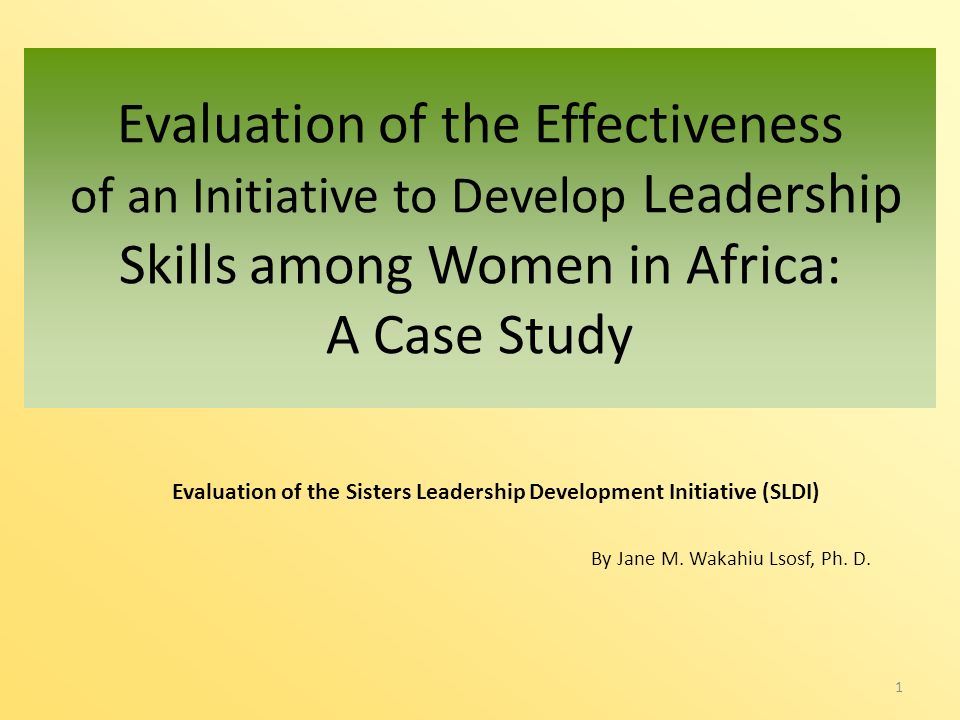 Evaluation of the Effectiveness of an Initiative to Develop Leadership Skills among Women in Africa: A Case Study

Evaluation of the Sisters Leadership Development Initiative (SLDI)

By Jane M. Wakahiu Lsosf, Ph. D.

1